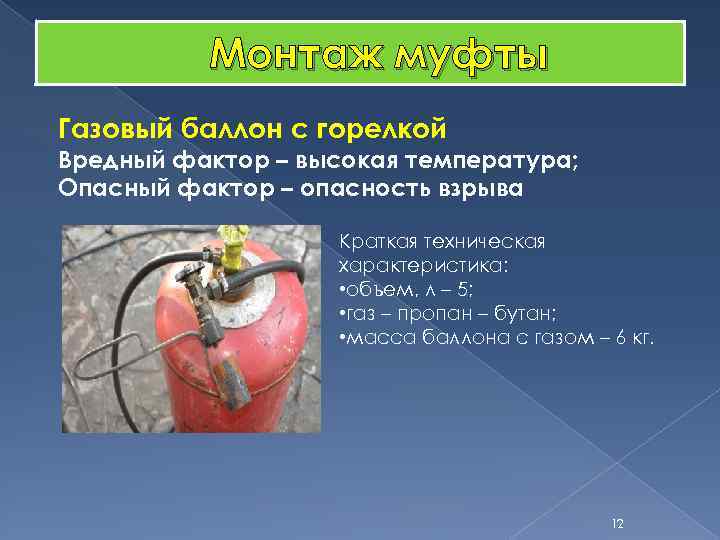 Монтаж муфты

Газовый баллон с горелкой
Вредный фактор – высокая температура;
Опасный фактор – опасность взрыва

Краткая техническая характеристика:
•объем, л – 5;
•газ – пропан – бутан;
•масса баллона с газом – 6 кг.

12